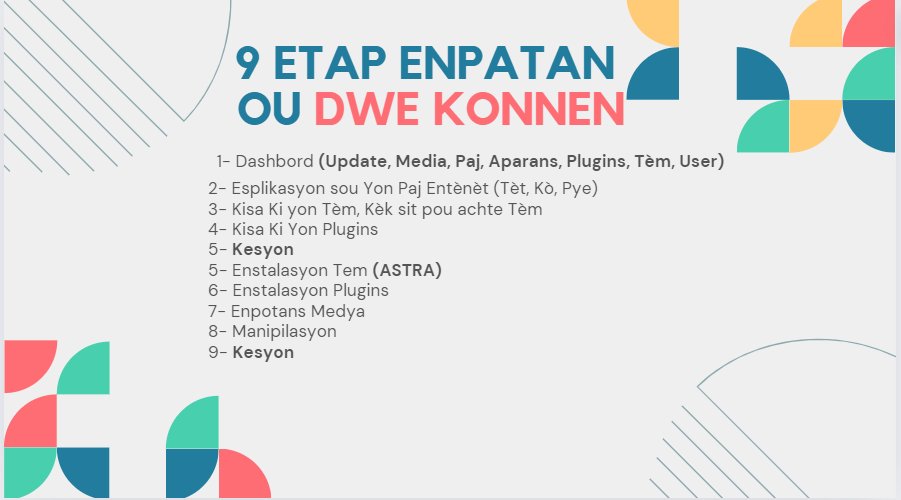 9 ETAP ENPATAN OU DWE KONNEN

1- Dashbord (Update, Media, Paj, Aparans, Plugins, Tèm, User)
2- Esplikasyon sou Yon Paj Entènèt (Tèt, Kò, Pye)
3- Kisa Ki yon Tèm, Kèk sit pou achte Tèm
4- Kisa Ki Yon Plugins
5- Kesyon
5- Enstalasyon Tem (ASTRA)
6- Enstalasyon Plugins
7- Enpotans Medya
8- Manipilasyon
9- Kesyon